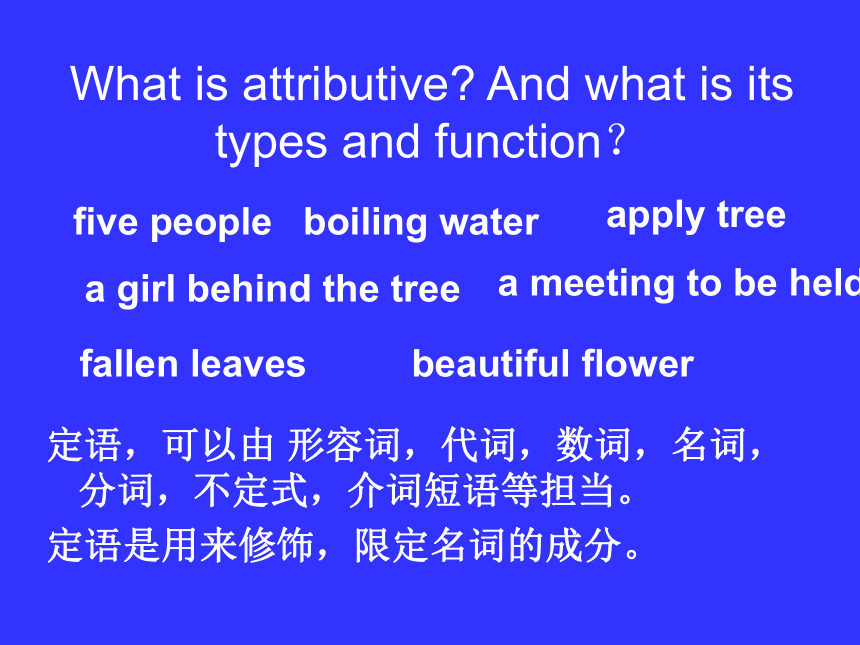 What is attributive? And what is its types and function？

five people boiling water apply tree

a girl behind the tree a meeting to be held

fallen leaves beautiful flower

定语，可以由 形容词，代词，数词，名词，分词，不定式，介词短语等担当。

定语是用来修饰，限定名词的成分。